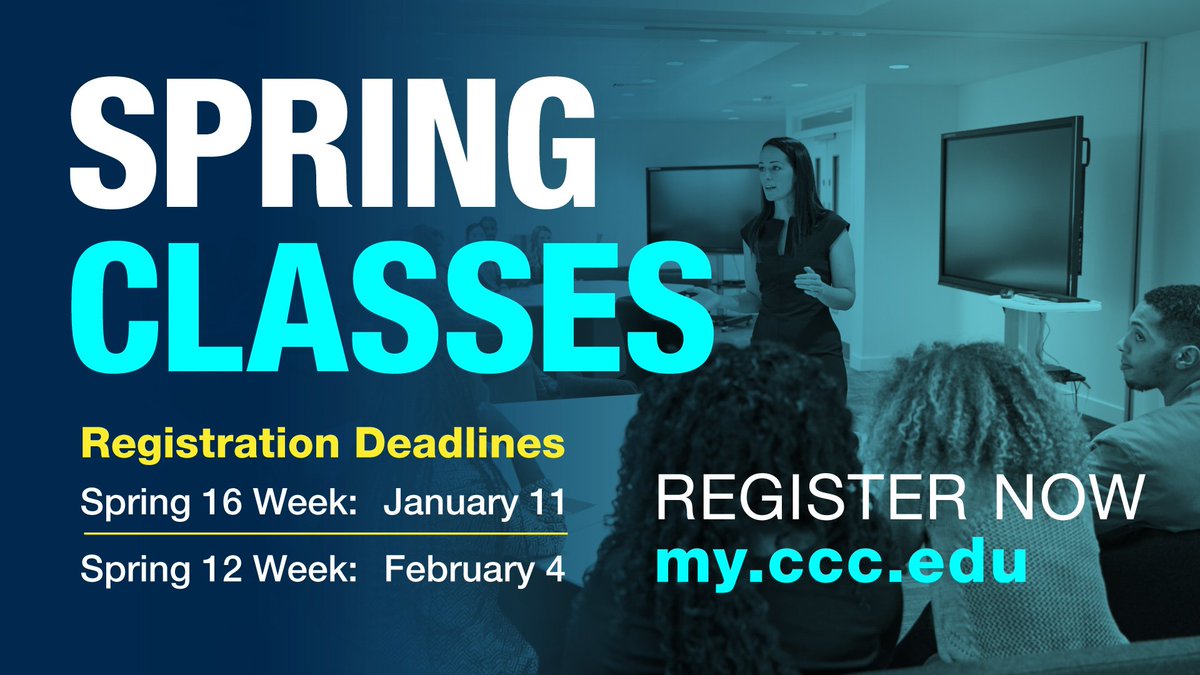 SPRING CLASSES

Registration Deadlines

Spring 16 Week: January 11

Spring 12 Week: February 4

REGISTER NOW
my.ccc.edu